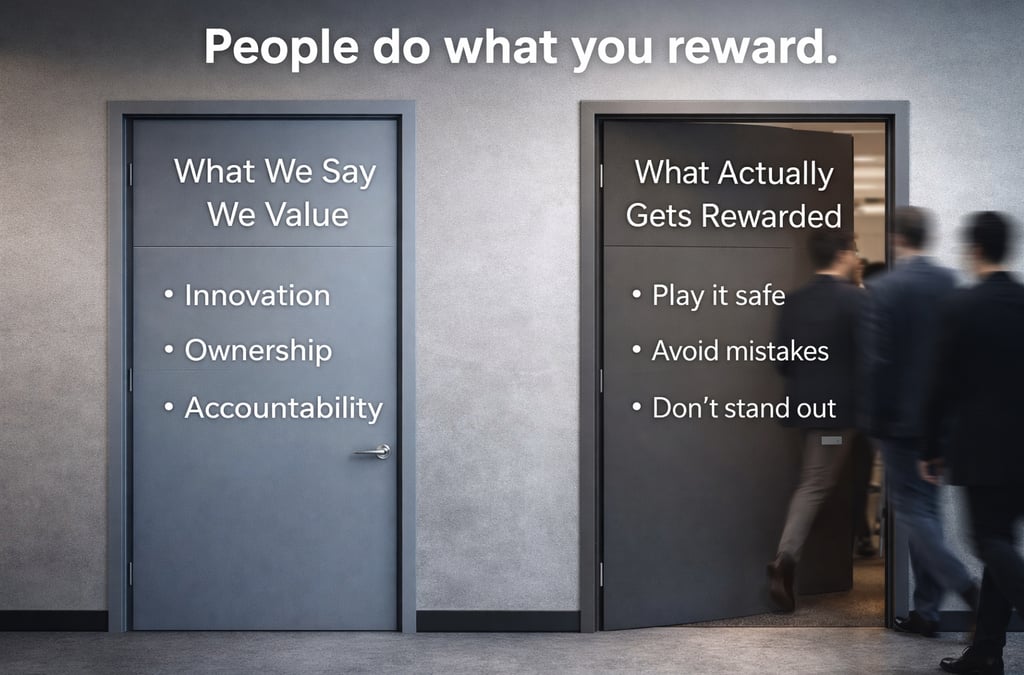 People do what you reward.

What We Say We Value

• Innovation
• Ownership
• Accountability

What Actually Gets Rewarded

• Play it safe
• Avoid mistakes
• Don't stand out